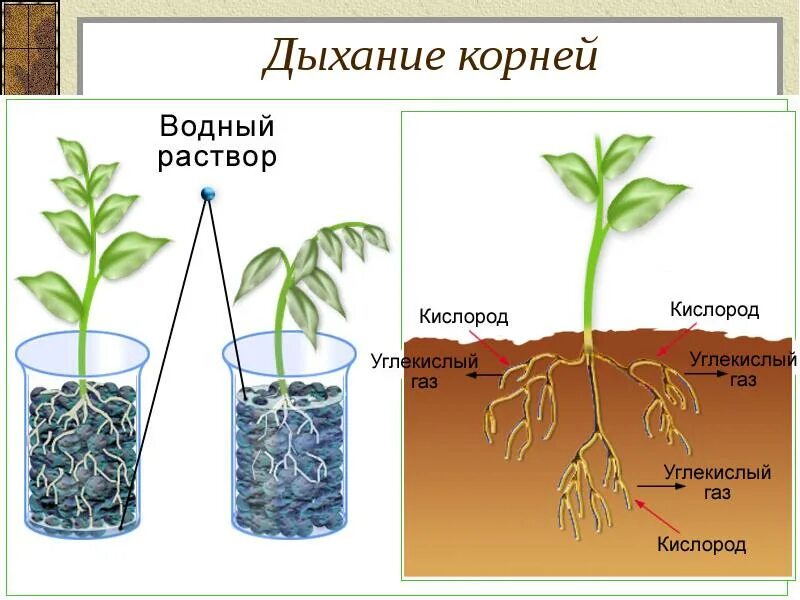 Дыхание корней

Водный раствор

Кислород

Углекислый газ

Кислород

Углекислый газ

Углекислый газ

Кислород